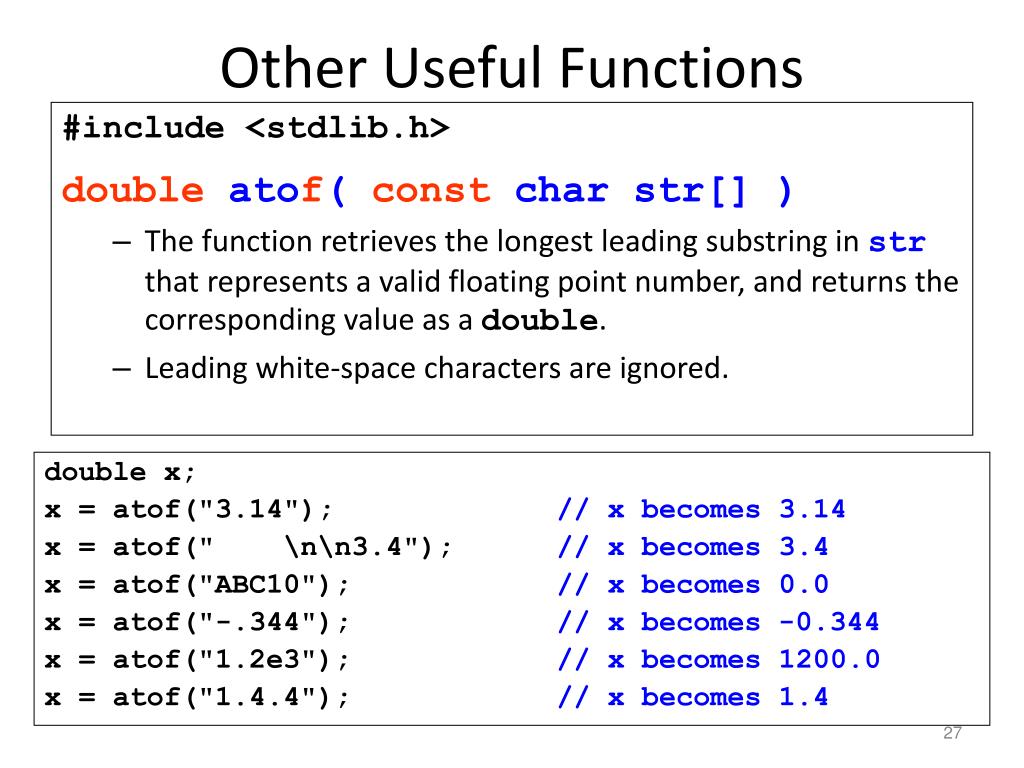 Other Useful Functions

#include <stdlib.h>

double atof( const char str[] )

– The function retrieves the longest leading substring in str that represents a valid floating point number, and returns the corresponding value as a double.

– Leading white-space characters are ignored.

double x;
x = atof("3.14"); // x becomes 3.14
x = atof("   \n\n3.4"); // x becomes 3.4
x = atof("ABC10"); // x becomes 0.0
x = atof("-.344"); // x becomes -0.344
x = atof("1.2e3"); // x becomes 1200.0
x = atof("1.4.4"); // x becomes 1.4

27